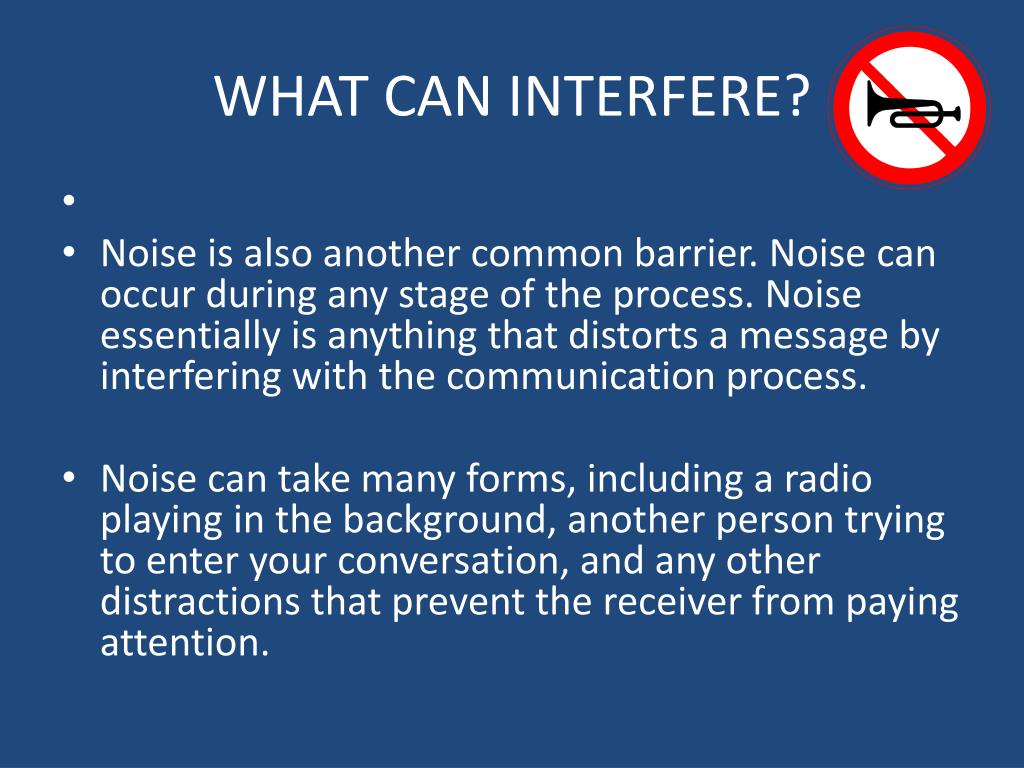 WHAT CAN INTERFERE?

•

• Noise is also another common barrier. Noise can occur during any stage of the process. Noise essentially is anything that distorts a message by interfering with the communication process.

• Noise can take many forms, including a radio playing in the background, another person trying to enter your conversation, and any other distractions that prevent the receiver from paying attention.